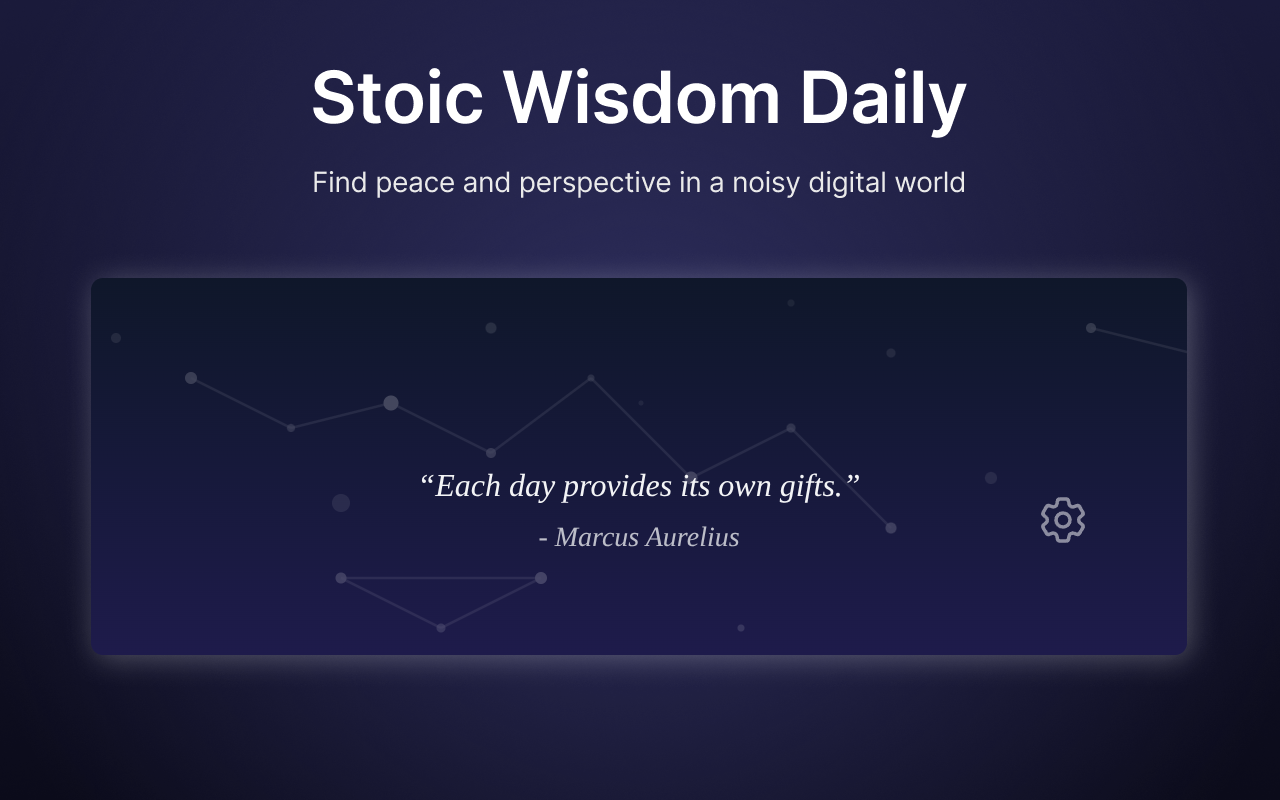 Stoic Wisdom Daily

Find peace and perspective in a noisy digital world

“Each day provides its own gifts.”

- Marcus Aurelius